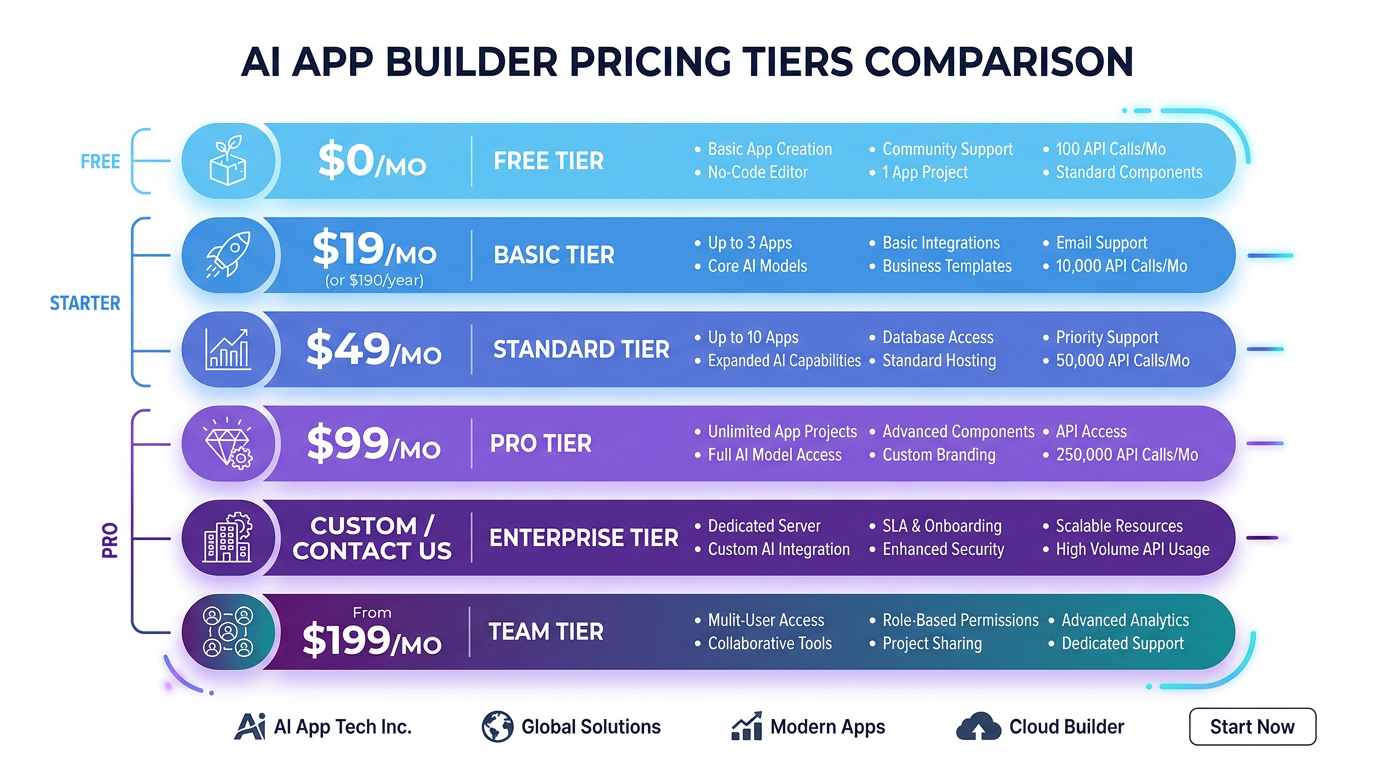 AI APP BUILDER PRICING TIERS COMPARISON

FREE

$0/MO

FREE TIER

• Basic App Creation
• No-Code Editor
• Community Support
• 1 App Project
• 100 API Calls/Mo
• Standard Components

STARTER

$19/MO
(or $190/year)

BASIC TIER

• Up to 3 Apps
• Core AI Models
• Basic Integrations
• Business Templates
• Email Support
• 10,000 API Calls/Mo

$49/MO

STANDARD TIER

• Up to 10 Apps
• Expanded AI Capabilities
• Database Access
• Standard Hosting
• Priority Support
• 50,000 API Calls/Mo

PRO

$99/MO

PRO TIER

• Unlimited App Projects
• Full AI Model Access
• Advanced Components
• Custom Branding
• API Access
• 250,000 API Calls/Mo

CUSTOM / CONTACT US

ENTERPRISE TIER

• Dedicated Server
• Custom AI Integration
• SLA & Onboarding
• Enhanced Security
• Scalable Resources
• High Volume API Usage

From
$199/MO

TEAM TIER

• Mulit-User Access
• Collaborative Tools
• Role-Based Permissions
• Project Sharing
• Advanced Analytics
• Dedicated Support

Ai AI App Tech Inc.
Global Solutions
Modern Apps
Cloud Builder
Start Now